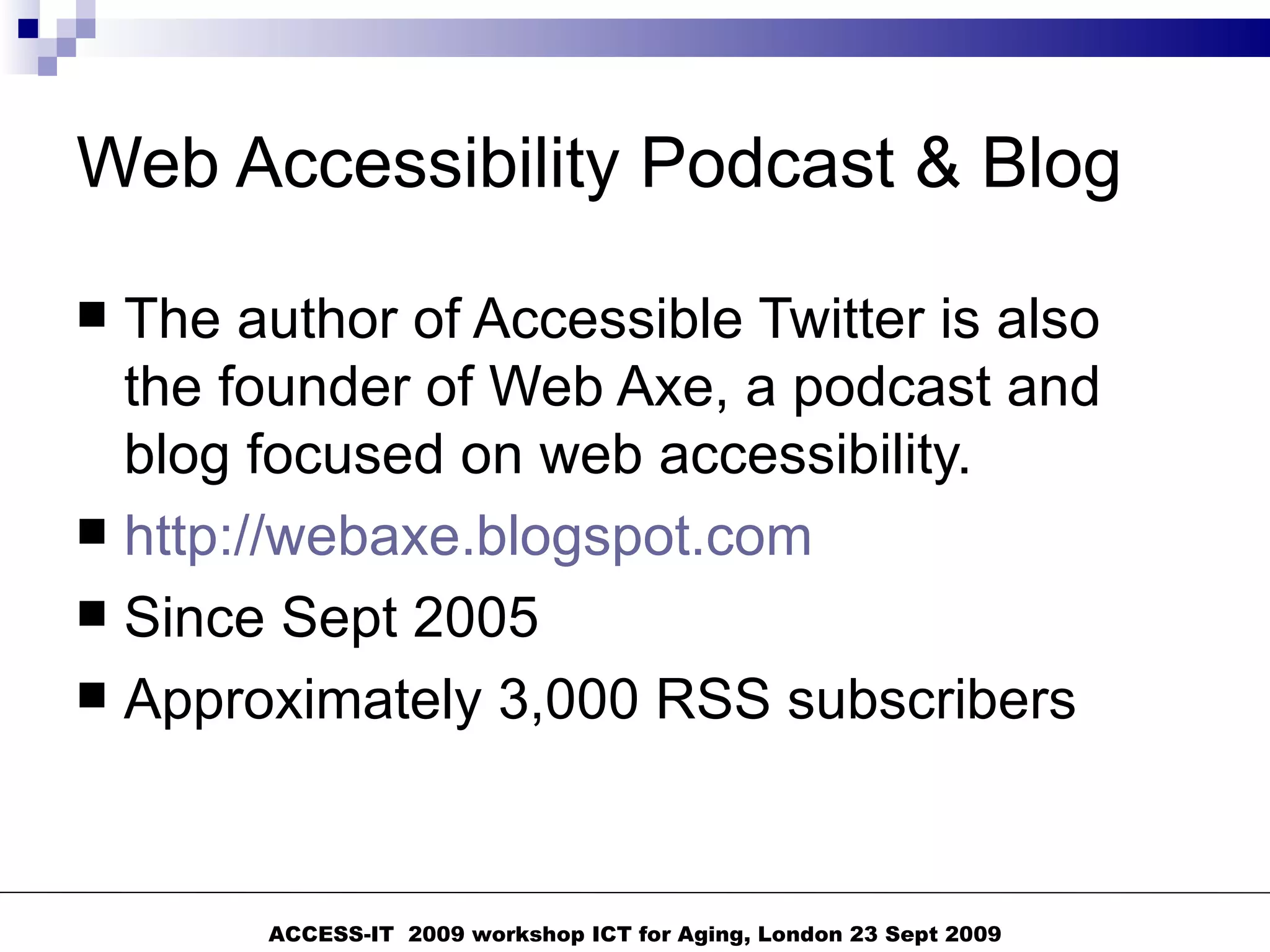 Web Accessibility Podcast & Blog

■ The author of Accessible Twitter is also the founder of Web Axe, a podcast and blog focused on web accessibility.
■ http://webaxe.blogspot.com
■ Since Sept 2005
■ Approximately 3,000 RSS subscribers

ACCESS-IT 2009 workshop ICT for Aging, London 23 Sept 2009